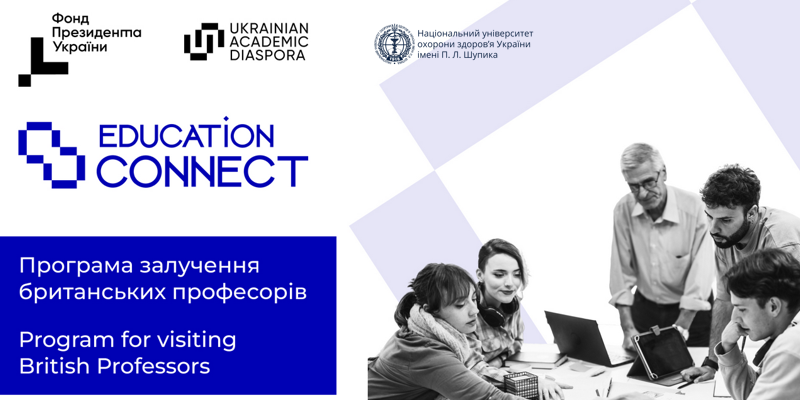 Фонд Президента України

UKRAINIAN ACADEMIC DIASPORA

Національний університет охорони здоров'я України імені П. Л. Шупика

EDUCATION CONNECT

Програма залучення британських професорів

Program for visiting British Professors